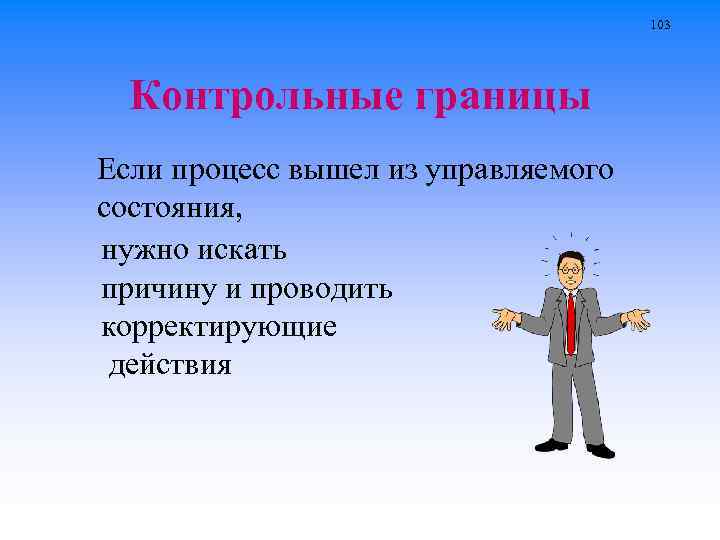 103

Контрольные границы

Если процесс вышел из управляемого состояния,

нужно искать причину и проводить корректирующие действия